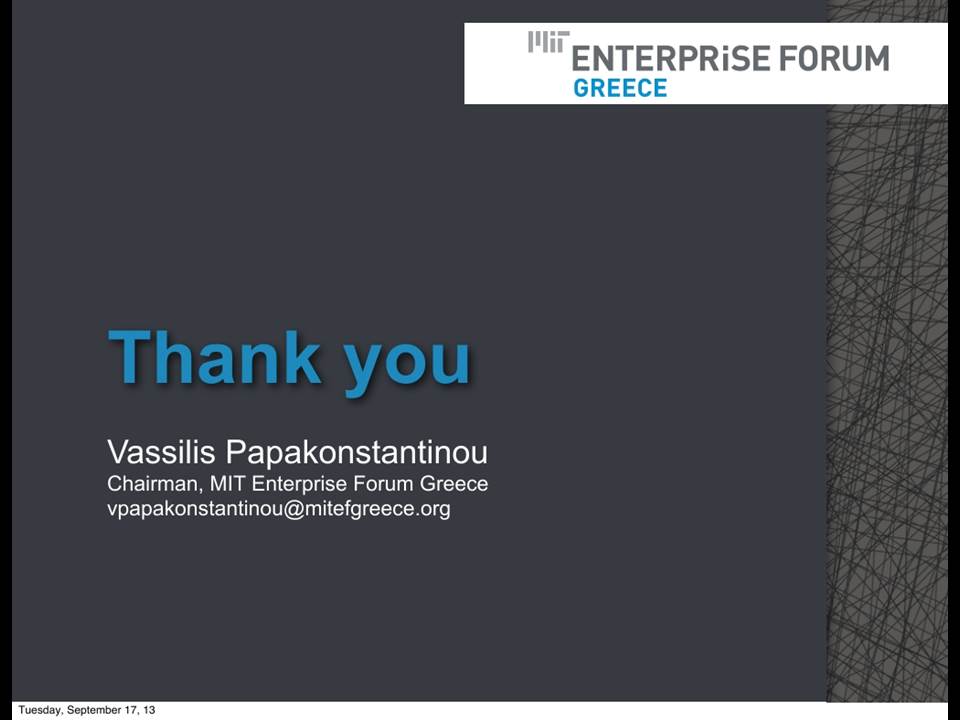 MIT ENTERPRiSE FORUM
GREECE

Thank you

Vassilis Papakonstantinou
Chairman, MIT Enterprise Forum Greece
vpapakonstantinou@mitefgreece.org

Tuesday, September 17, 13